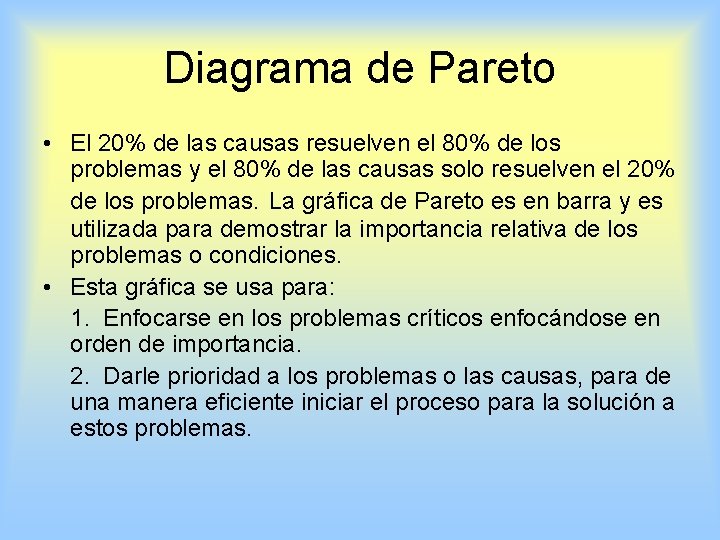 Diagrama de Pareto

• El 20% de las causas resuelven el 80% de los problemas y el 80% de las causas solo resuelven el 20% de los problemas. La gráfica de Pareto es en barra y es utilizada para demostrar la importancia relativa de los problemas o condiciones.

• Esta gráfica se usa para:

1. Enfocarse en los problemas críticos enfocándose en orden de importancia.

2. Darle prioridad a los problemas o las causas, para de una manera eficiente iniciar el proceso para la solución a estos problemas.